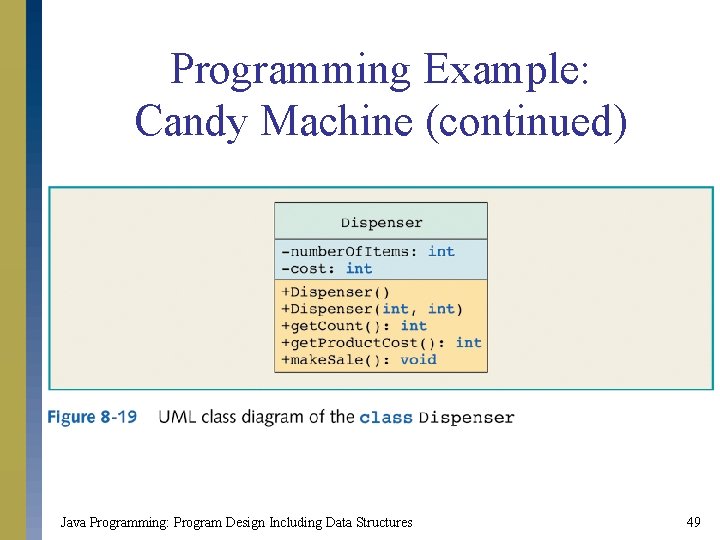 Programming Example: Candy Machine (continued)

Dispenser

-numberOfItems: int
-cost: int

+Dispenser()
+Dispenser(int, int)
+getCount(): int
+getProductCost(): int
+makeSale(): void

Figure 8-19 UML class diagram of the class Dispenser

Java Programming: Program Design Including Data Structures

49